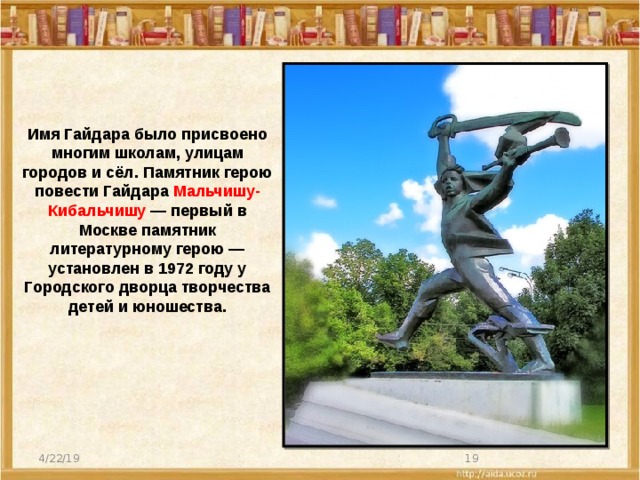 Имя Гайдара было присвоено многим школам, улицам городов и сёл. Памятник герою повести Гайдара Мальчишу-Кибальчишу — первый в Москве памятник литературному герою — установлен в 1972 году у Городского дворца творчества детей и юношества.

4/22/19

19

http://aida.ucoz.ru